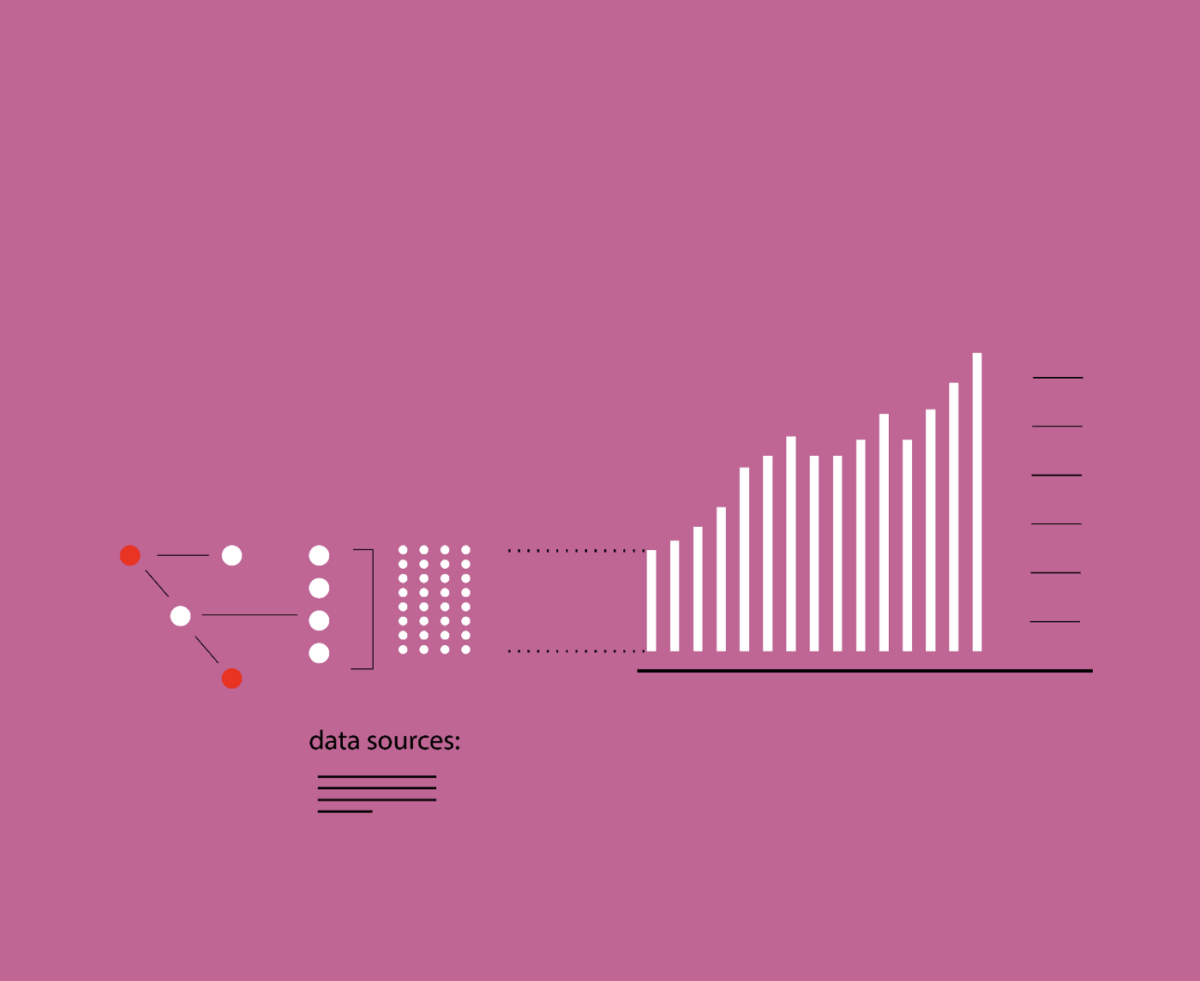 data sources: